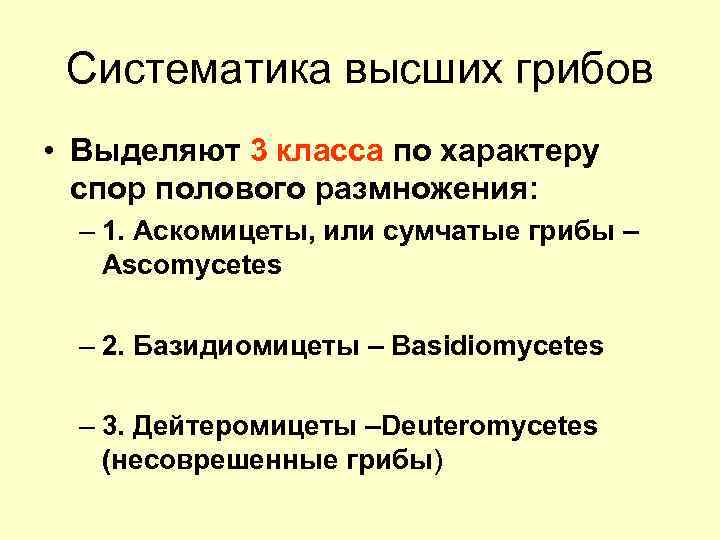 Систематика высших грибов

• Выделяют 3 класса по характеру спор полового размножения:

– 1. Аскомицеты, или сумчатые грибы – Ascomycetes

– 2. Базидиомицеты – Basidiomycetes

– 3. Дейтеромицеты –Deuteromycetes (несоврешенные грибы)